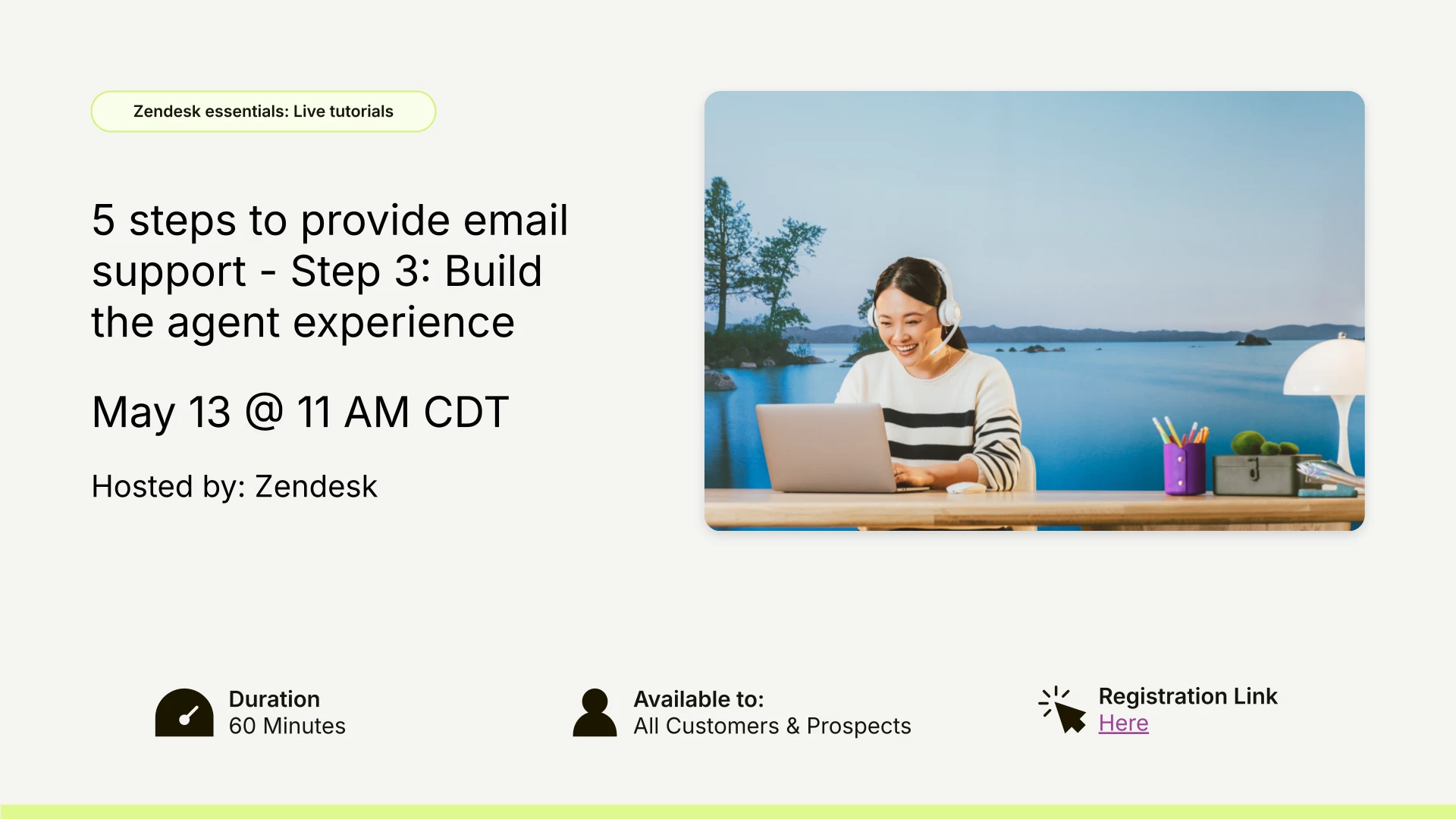 Zendesk essentials: Live tutorials

5 steps to provide email support - Step 3: Build the agent experience

May 13 @ 11 AM CDT

Hosted by: Zendesk

Duration
60 Minutes

Available to:
All Customers & Prospects

Registration Link
Here